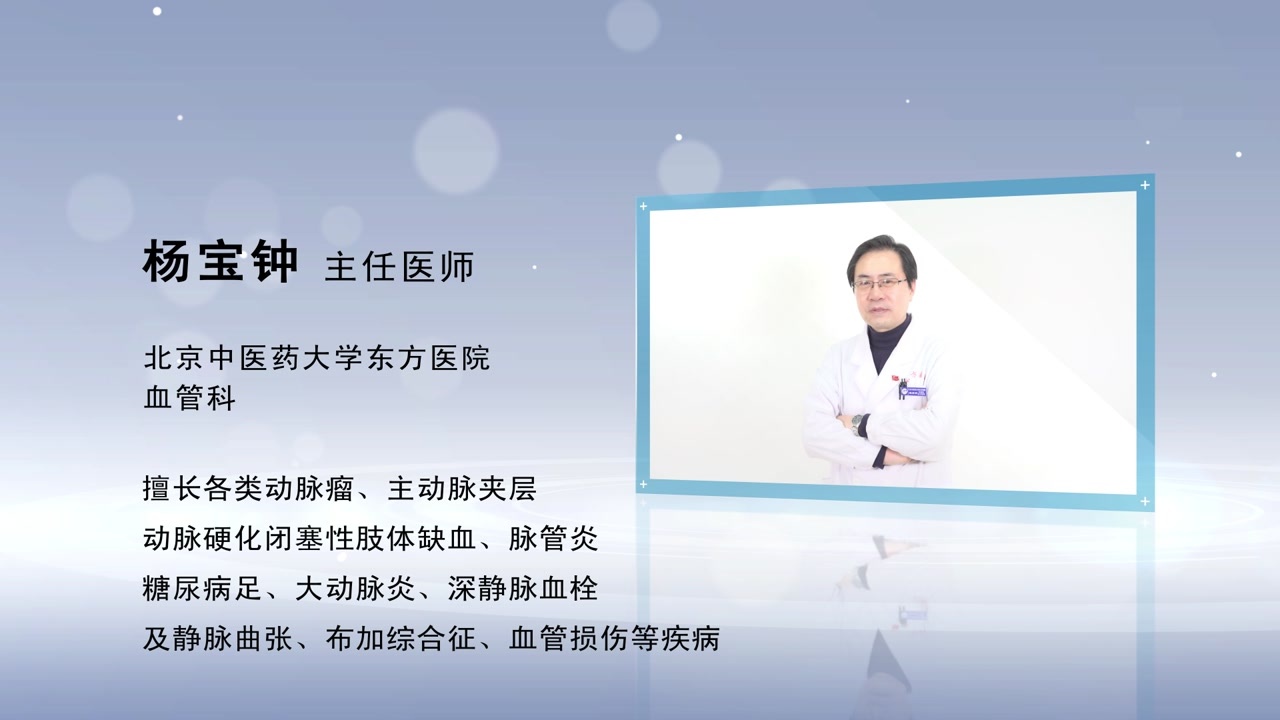 杨宝钟 主任医师

北京中医药大学东方医院
血管科

擅长各类动脉瘤、主动脉夹层
动脉硬化闭塞性肢体缺血、脉管炎
糖尿病足、大动脉炎、深静脉血栓
及静脉曲张、布加综合征、血管损伤等疾病